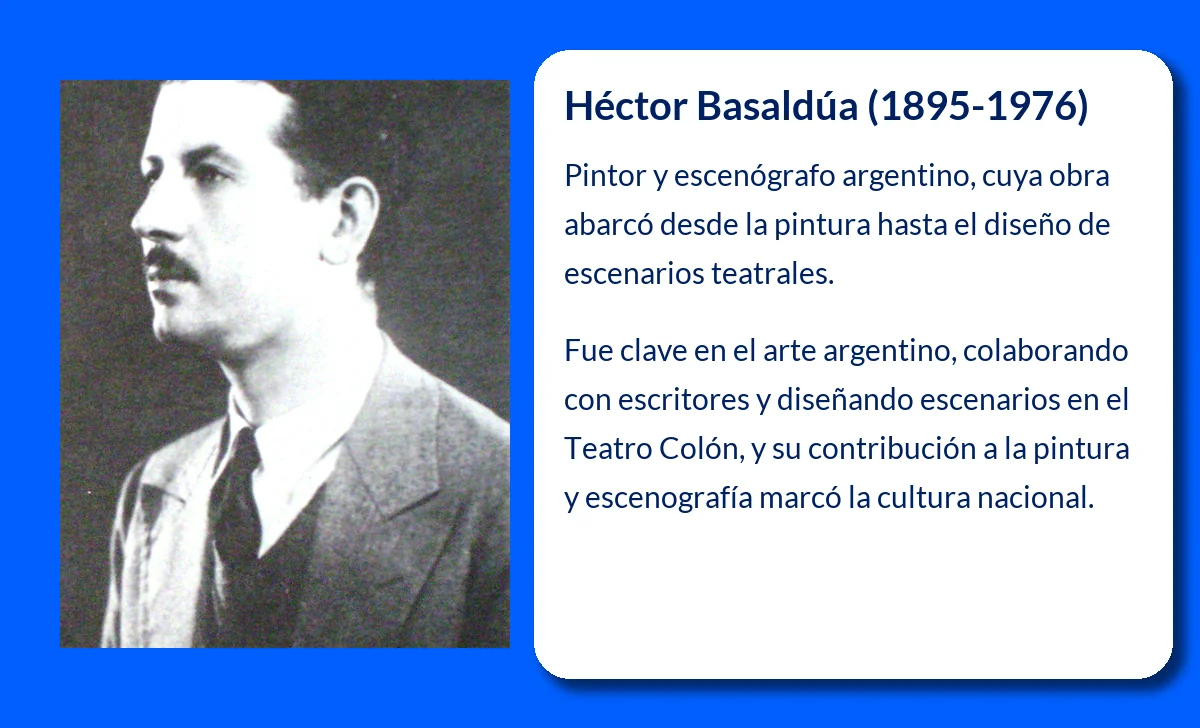 Héctor Basaldúa (1895-1976)

Pintor y escenógrafo argentino, cuya obra abarcó desde la pintura hasta el diseño de escenarios teatrales.

Fue clave en el arte argentino, colaborando con escritores y diseñando escenarios en el Teatro Colón, y su contribución a la pintura y escenografía marcó la cultura nacional.